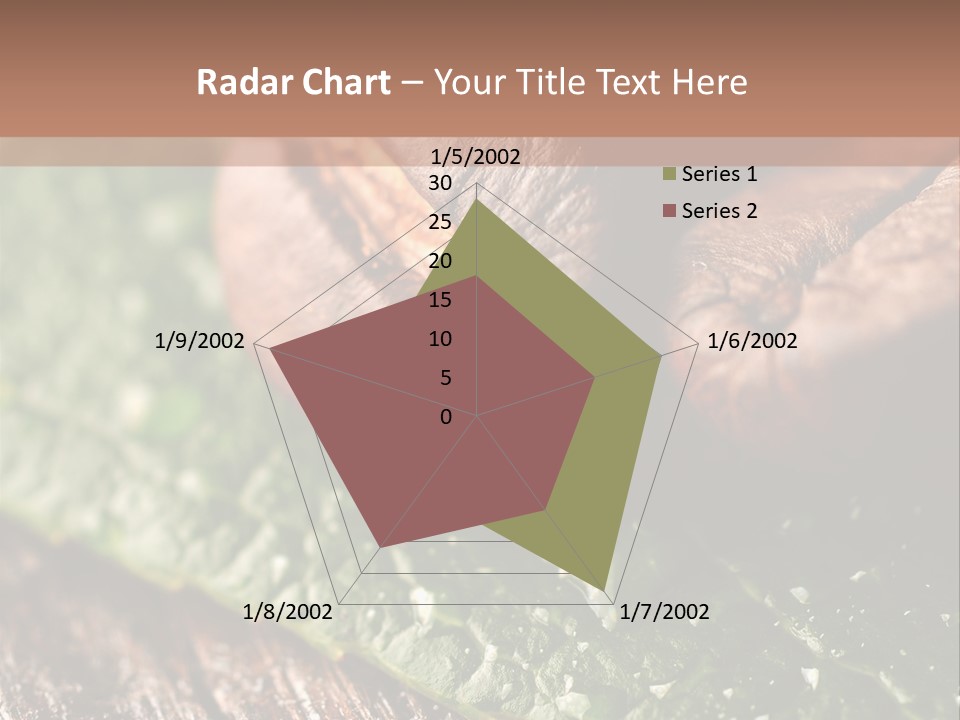 Radar Chart – Your Title Text Here

1/5/2002
30
25
20
15
10
5
0
1/6/2002
1/7/2002
1/8/2002
1/9/2002

Series 1
Series 2